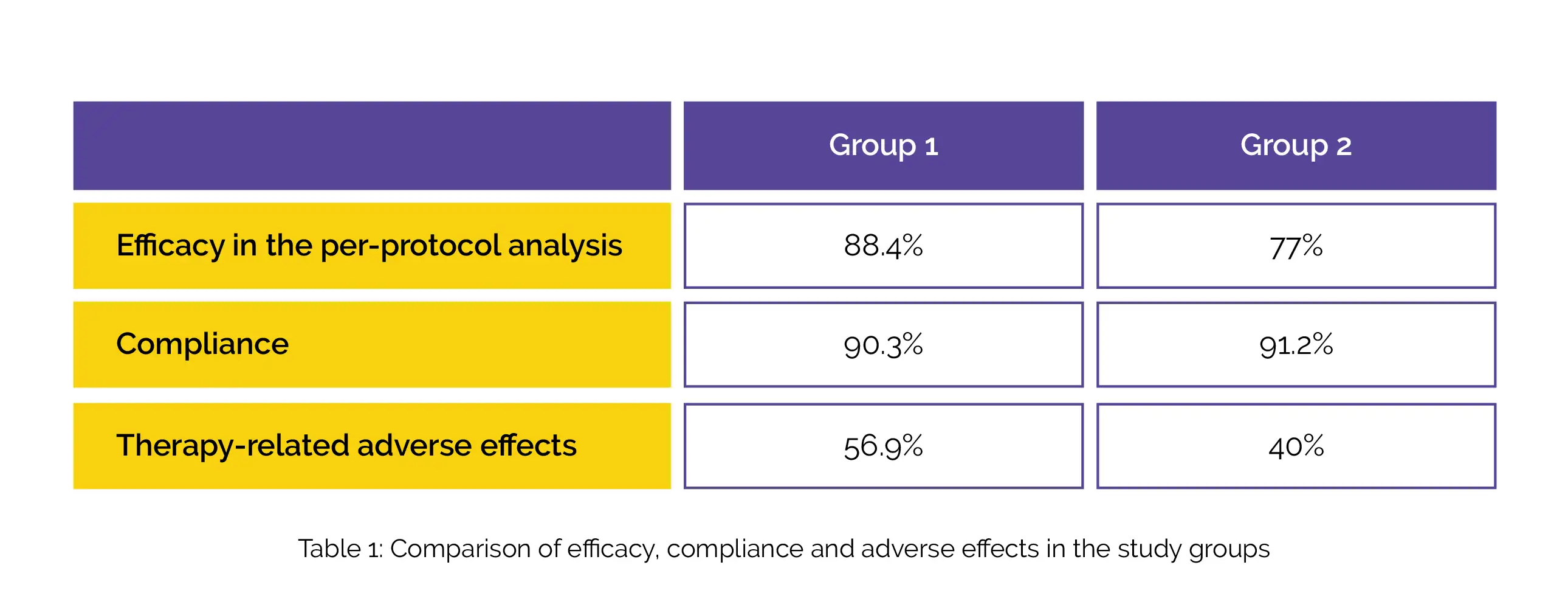 | | Group 1 | Group 2 |
|---|---|---|
| Efficacy in the per-protocol analysis | 88.4% | 77% |
| Compliance | 90.3% | 91.2% |
| Therapy-related adverse effects | 56.9% | 40% |

Table 1: Comparison of efficacy, compliance and adverse effects in the study groups